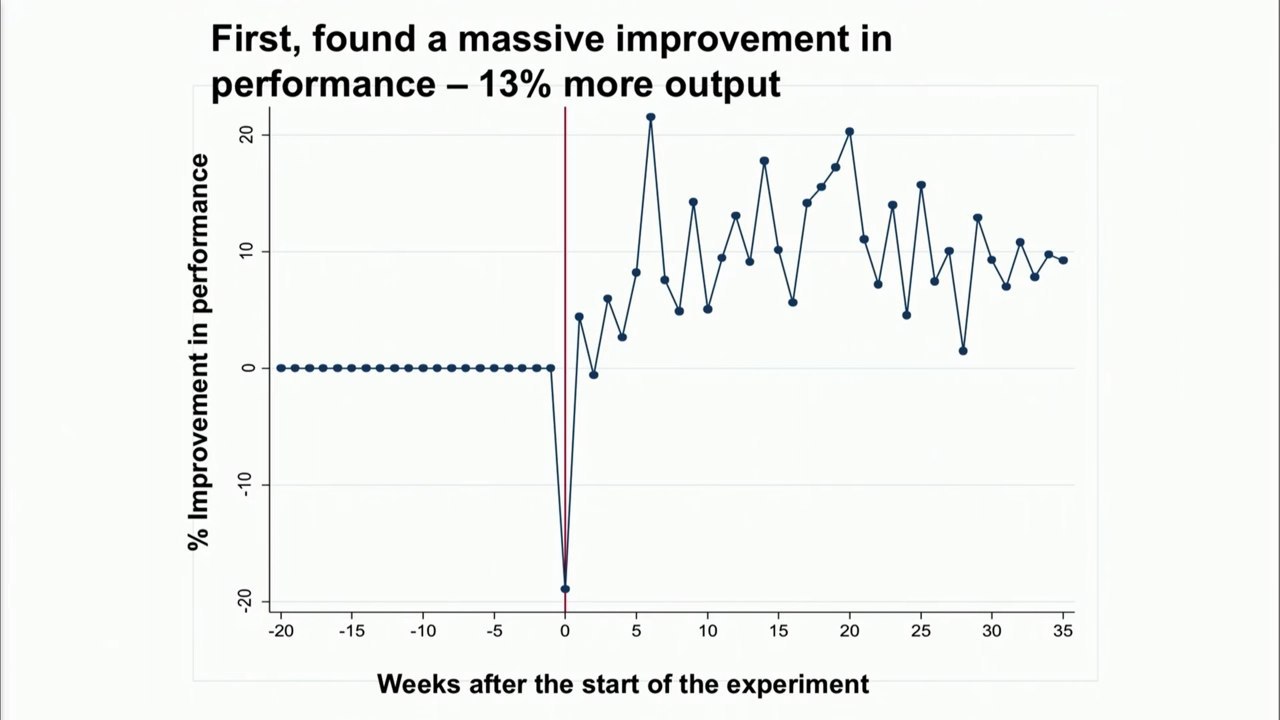 First, found a massive improvement in performance – 13% more output

% Improvement in performance

20
10
0
-10
-20

-20 -15 -10 -5 0 5 10 15 20 25 30 35

Weeks after the start of the experiment